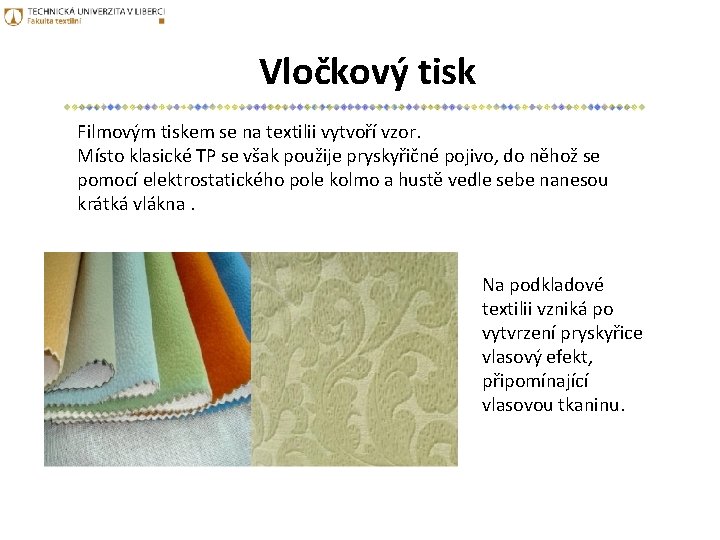 TECHNICKÁ UNIVERZITA V LIBERCI
Fakulta textilní

Vločkový tisk

Filmovým tiskem se na textilii vytvoří vzor.
Místo klasické TP se však použije pryskyřičné pojivo, do něhož se pomocí elektrostatického pole kolmo a hustě vedle sebe nanesou krátká vlákna .

Na podkladové textilii vzniká po vytvrzení pryskyřice vlasový efekt, připomínající vlasovou tkaninu.